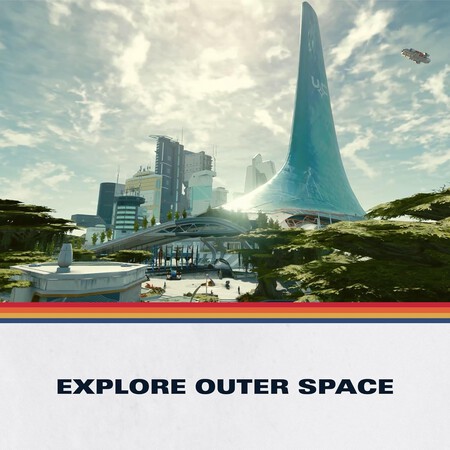 EXPLORE OUTER SPACE